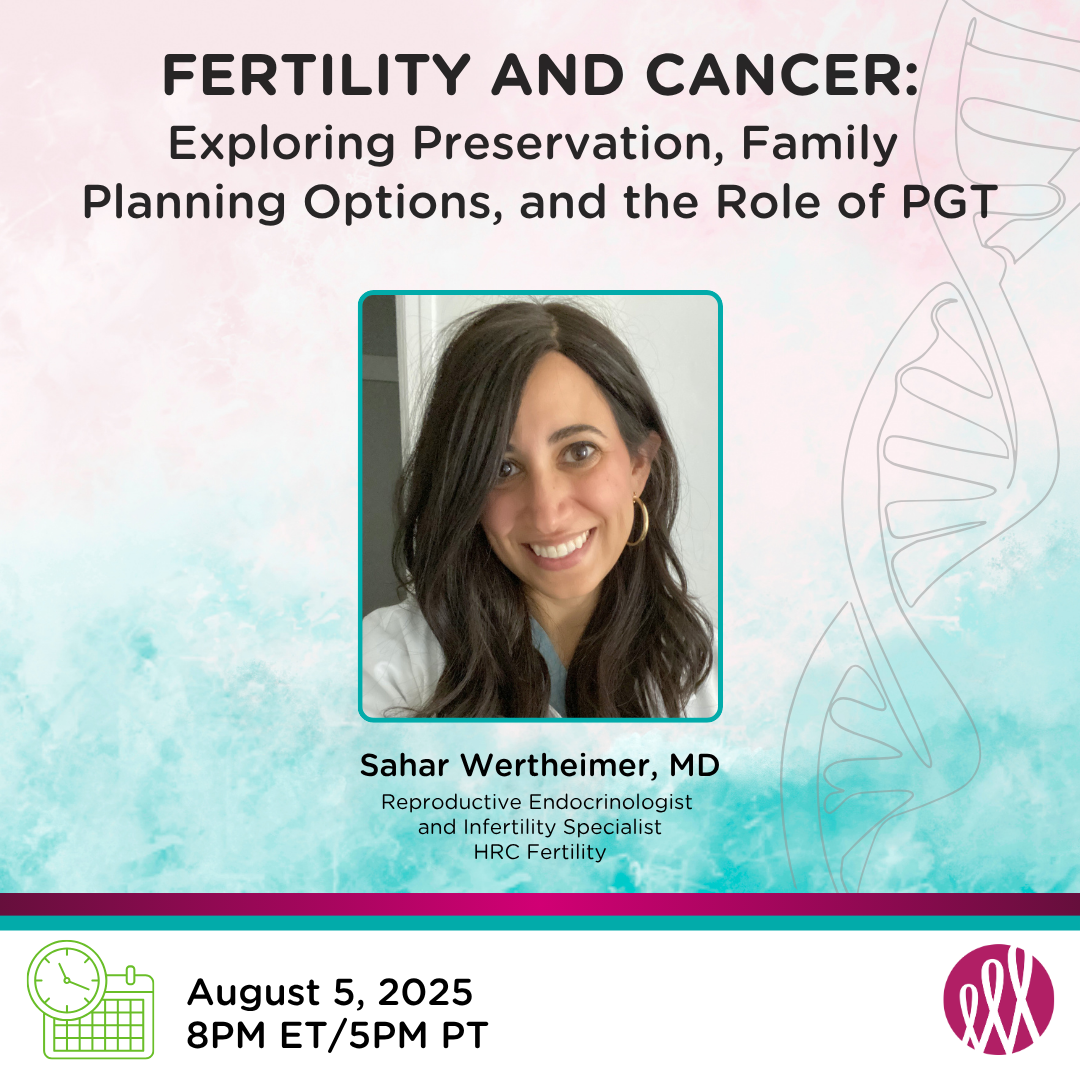 FERTILITY AND CANCER:
Exploring Preservation, Family Planning Options, and the Role of PGT

Sahar Wertheimer, MD
Reproductive Endocrinologist and Infertility Specialist
HRC Fertility

August 5, 2025
8PM ET/5PM PT